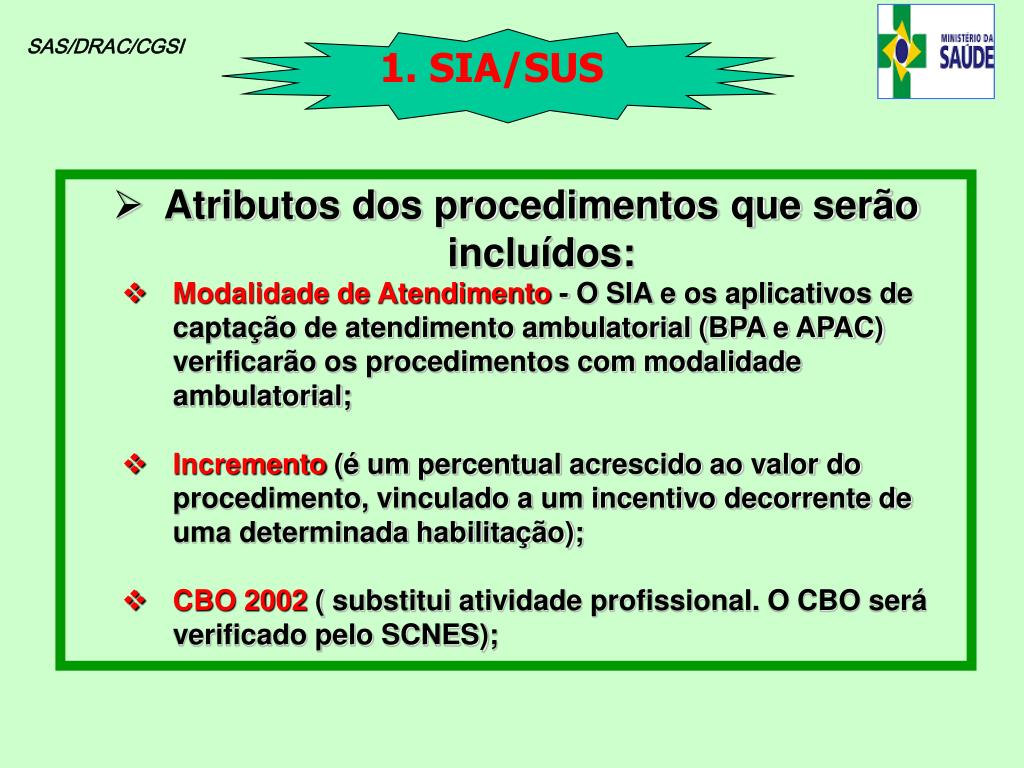 SAS/DRAC/CGSI

1. SIA/SUS

MINISTÉRIO DA SAÚDE

➢ Atributos dos procedimentos que serão incluídos:

❖ Modalidade de Atendimento - O SIA e os aplicativos de captação de atendimento ambulatorial (BPA e APAC) verificarão os procedimentos com modalidade ambulatorial;

❖ Incremento (é um percentual acrescido ao valor do procedimento, vinculado a um incentivo decorrente de uma determinada habilitação);

❖ CBO 2002 ( substitui atividade profissional. O CBO será verificado pelo SCNES);